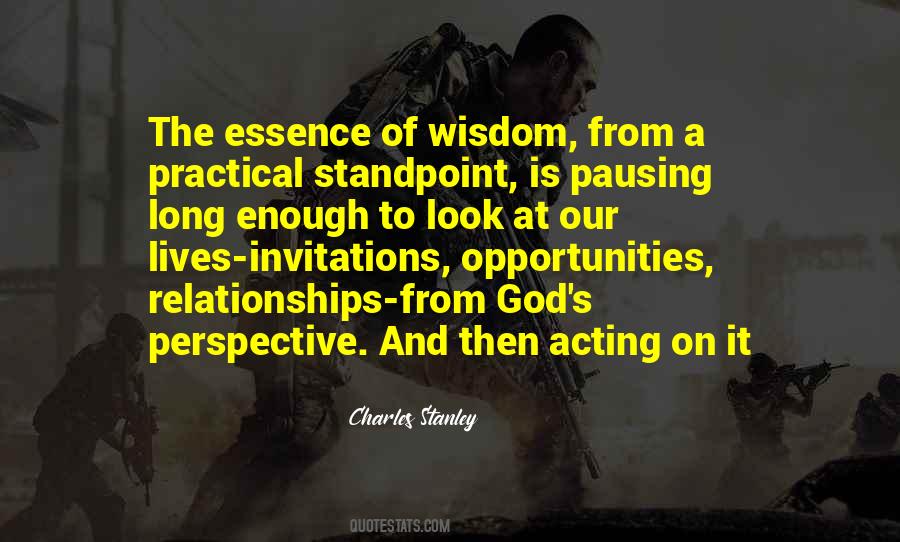 The essence of wisdom, from a practical standpoint, is pausing long enough to look at our lives-invitations, opportunities, relationships-from God's perspective. And then acting on it

Charles Stanley

QUOTESTATS.COM